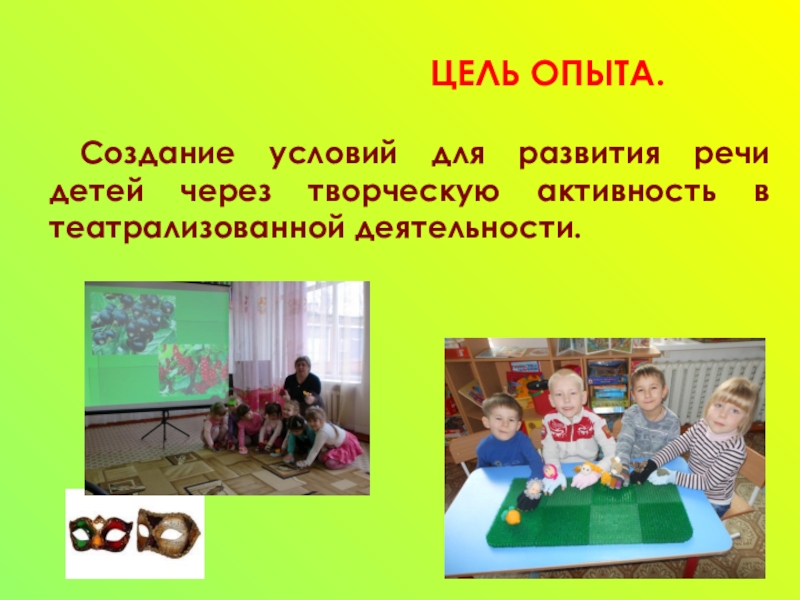 ЦЕЛЬ ОПЫТА.

Создание условий для развития речи детей через творческую активность в театрализованной деятельности.